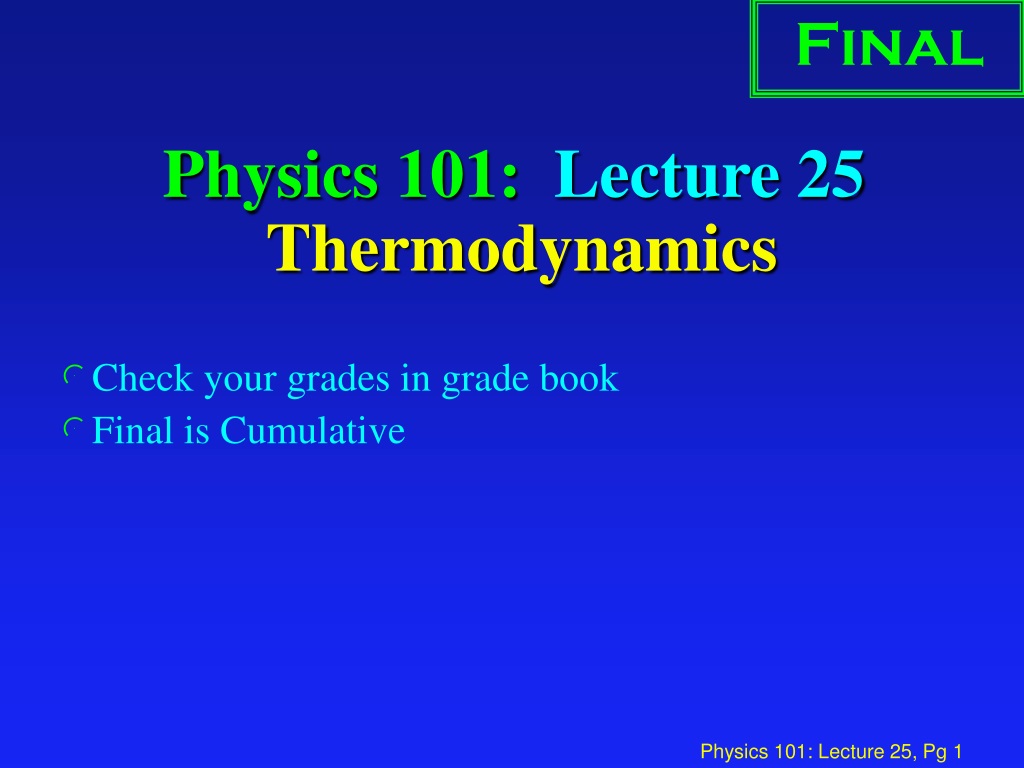 Final

Physics 101: Lecture 25
Thermodynamics

Check your grades in grade book
Final is Cumulative

Physics 101: Lecture 25, Pg 1